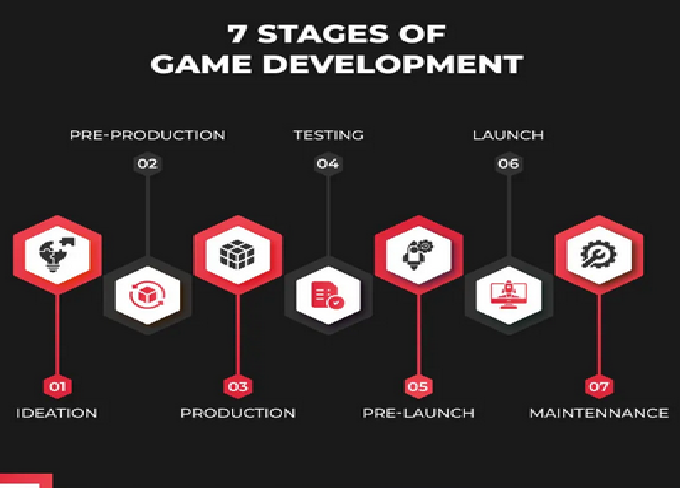 7 STAGES OF
GAME DEVELOPMENT

PRE-PRODUCTION
02

TESTING
04

LAUNCH
06

01
IDEATION

03
PRODUCTION

05
PRE-LAUNCH

07
MAINTENNANCE